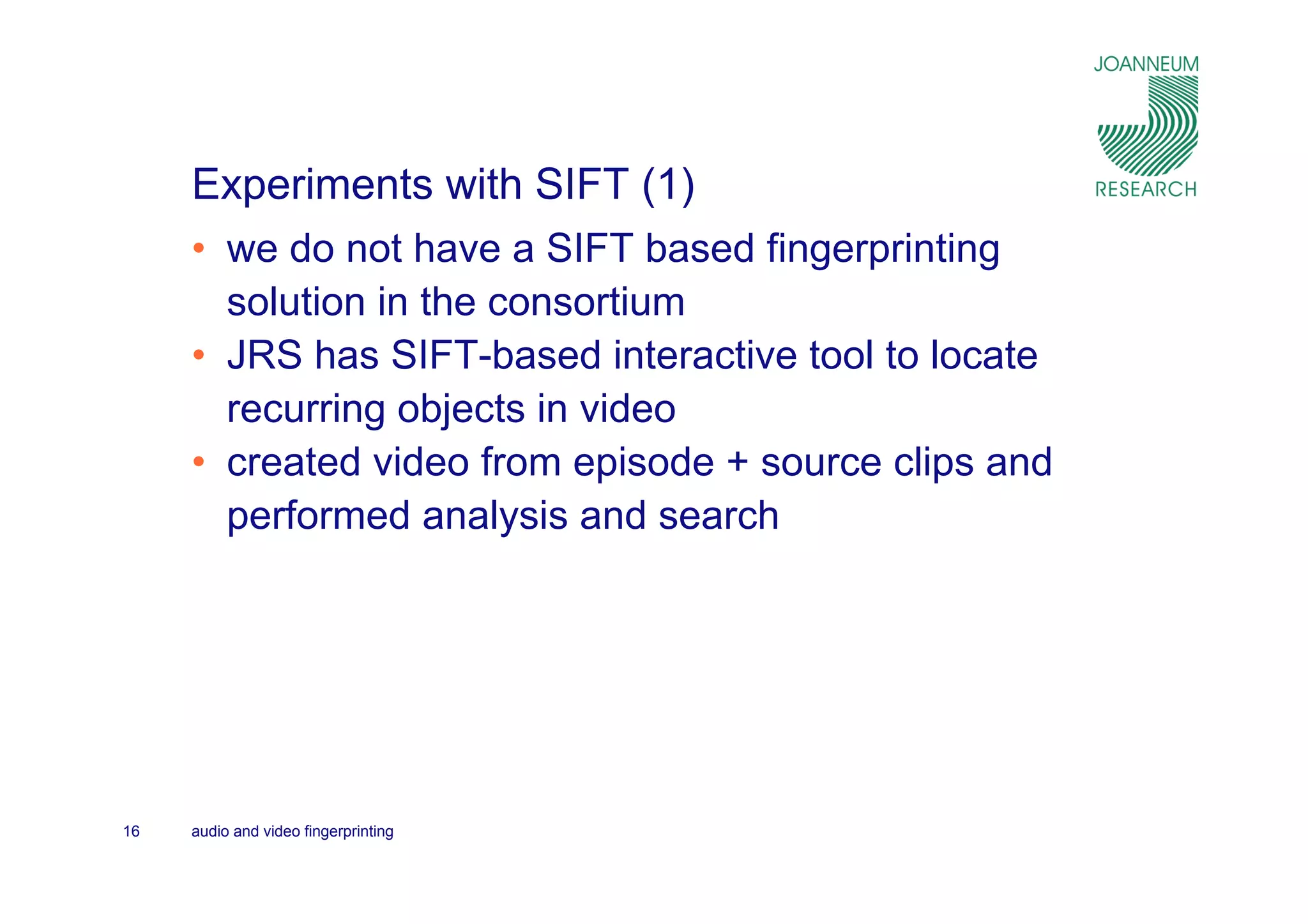 JOANNEUM RESEARCH

Experiments with SIFT (1)

• we do not have a SIFT based fingerprinting solution in the consortium
• JRS has SIFT-based interactive tool to locate recurring objects in video
• created video from episode + source clips and performed analysis and search

16 audio and video fingerprinting